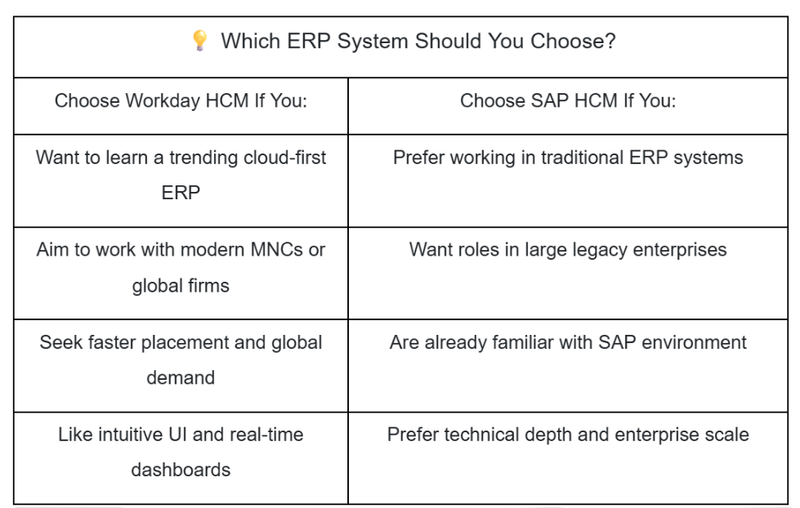 💡 Which ERP System Should You Choose?

| Choose Workday HCM If You: | Choose SAP HCM If You: |
|---|---|
| Want to learn a trending cloud-first ERP | Prefer working in traditional ERP systems |
| Aim to work with modern MNCs or global firms | Want roles in large legacy enterprises |
| Seek faster placement and global demand | Are already familiar with SAP environment |
| Like intuitive UI and real-time dashboards | Prefer technical depth and enterprise scale |